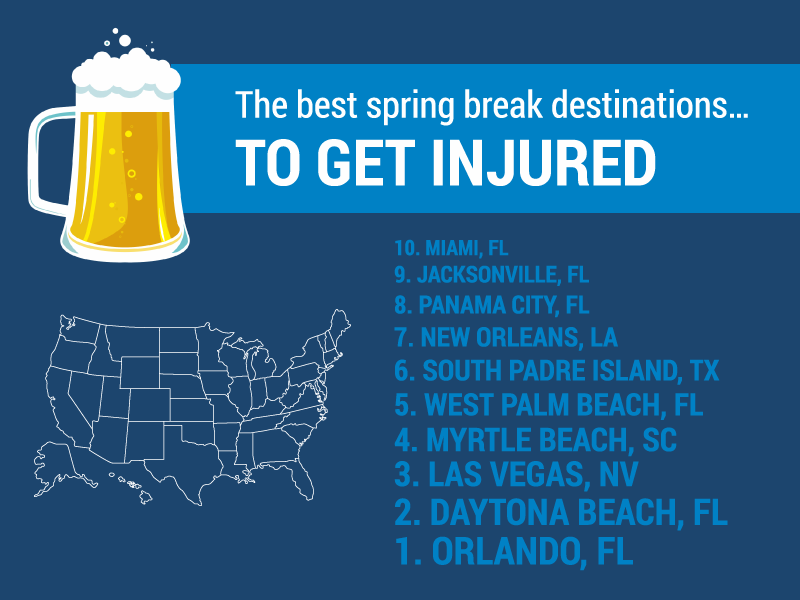 The best spring break destinations…
TO GET INJURED

10. MIAMI, FL
9. JACKSONVILLE, FL
8. PANAMA CITY, FL
7. NEW ORLEANS, LA
6. SOUTH PADRE ISLAND, TX
5. WEST PALM BEACH, FL
4. MYRTLE BEACH, SC
3. LAS VEGAS, NV
2. DAYTONA BEACH, FL
1. ORLANDO, FL